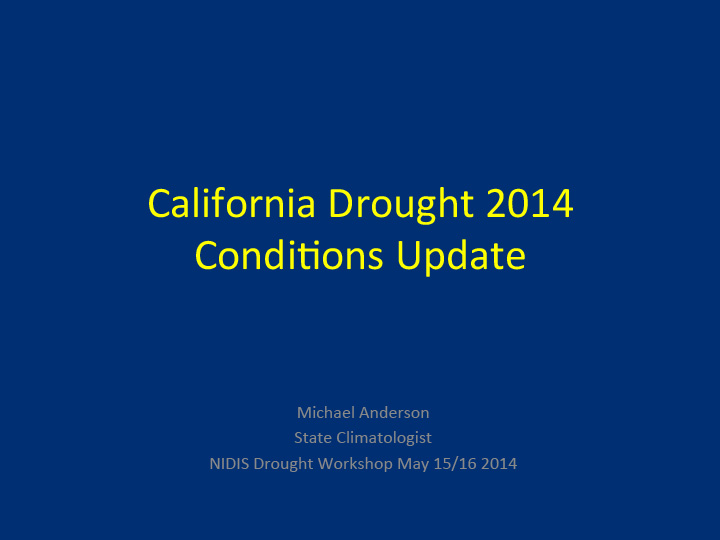 California Drought 2014
Conditions Update

Michael Anderson
State Climatologist
NIDIS Drought Workshop May 15/16 2014